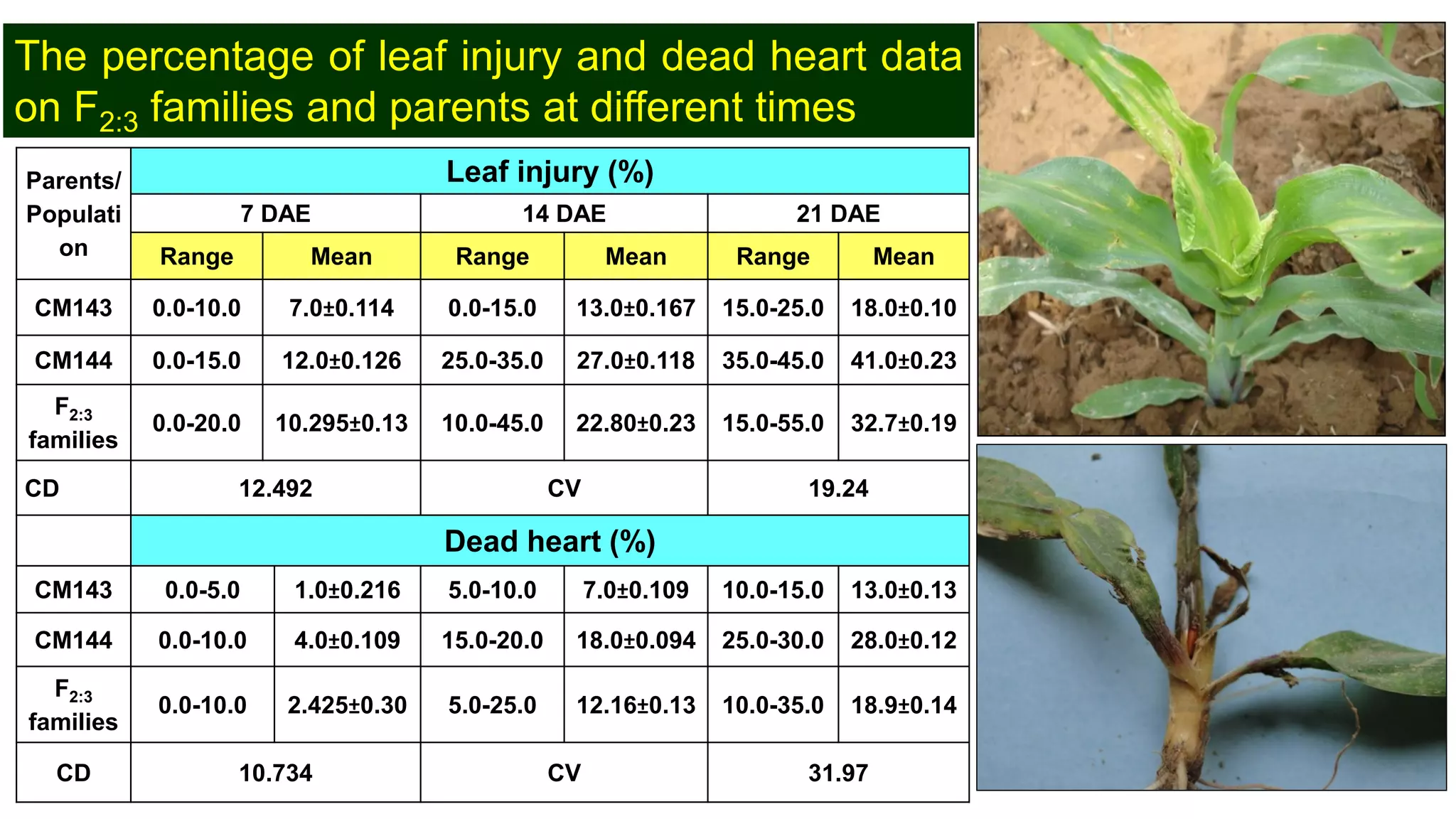 The percentage of leaf injury and dead heart data on $F_{2:3}$ families and parents at different times

| Parents/ Population | Leaf injury (%) | | | | | |
|---|---|---|---|---|---|---|
| | 7 DAE | | 14 DAE | | 21 DAE | |
| | Range | Mean | Range | Mean | Range | Mean |
| CM143 | 0.0-10.0 | 7.0±0.114 | 0.0-15.0 | 13.0±0.167 | 15.0-25.0 | 18.0±0.10 |
| CM144 | 0.0-15.0 | 12.0±0.126 | 25.0-35.0 | 27.0±0.118 | 35.0-45.0 | 41.0±0.23 |
| $F_{2:3}$ families | 0.0-20.0 | 10.295±0.13 | 10.0-45.0 | 22.80±0.23 | 15.0-55.0 | 32.7±0.19 |
| CD | 12.492 | | CV | | 19.24 | |
| | Dead heart (%) | | | | | |
| CM143 | 0.0-5.0 | 1.0±0.216 | 5.0-10.0 | 7.0±0.109 | 10.0-15.0 | 13.0±0.13 |
| CM144 | 0.0-10.0 | 4.0±0.109 | 15.0-20.0 | 18.0±0.094 | 25.0-30.0 | 28.0±0.12 |
| $F_{2:3}$ families | 0.0-10.0 | 2.425±0.30 | 5.0-25.0 | 12.16±0.13 | 10.0-35.0 | 18.9±0.14 |
| CD | 10.734 | | CV | | 31.97 | |